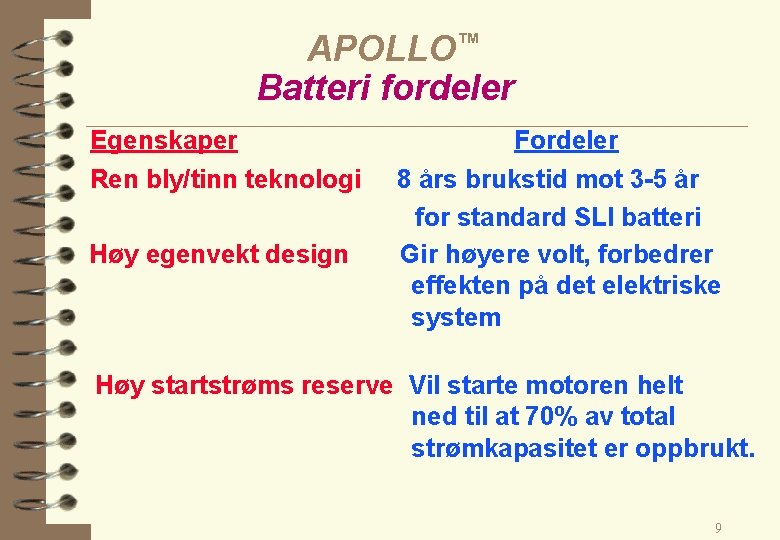 APOLLO™
Batteri fordeler

| Egenskaper | Fordeler |
|---|---|
| Ren bly/tinn teknologi | 8 års brukstid mot 3-5 år for standard SLI batteri |
| Høy egenvekt design | Gir høyere volt, forbedrer effekten på det elektriske system |
| Høy startstrøms reserve | Vil starte motoren helt ned til at 70% av total strømkapasitet er oppbrukt. |

9